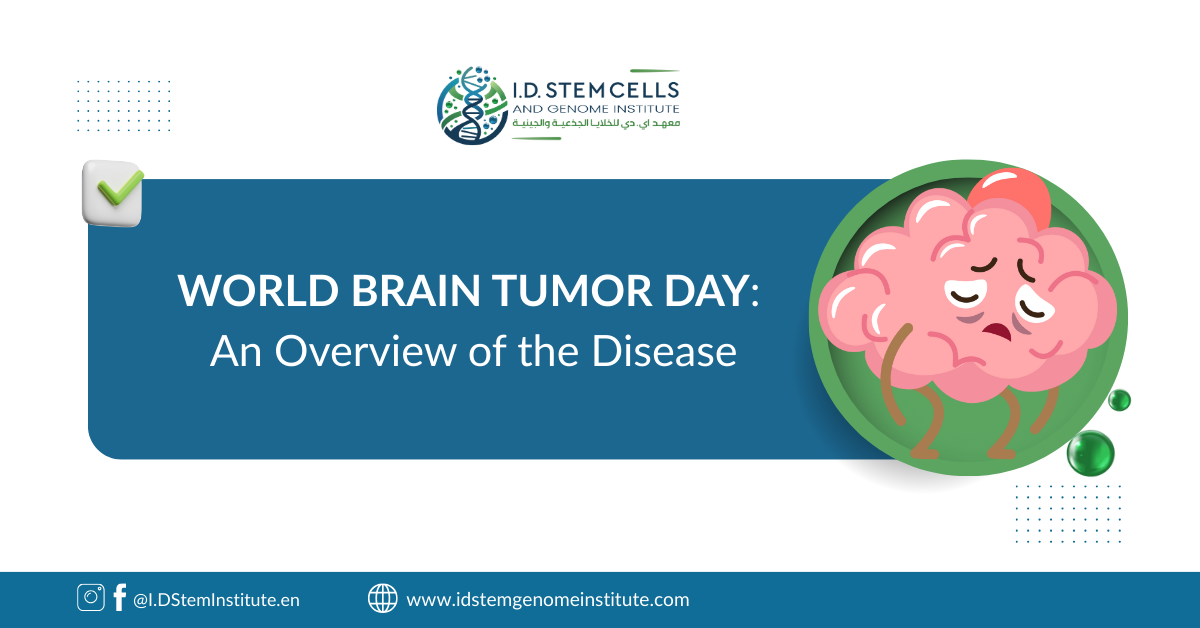 I.D. STEM CELLS
AND GENOME INSTITUTE
معهد اي. دي للخلايا الجذعية والجينية

WORLD BRAIN TUMOR DAY:
An Overview of the Disease

@I.DStemInstitute.en

www.idstemgenomeinstitute.com